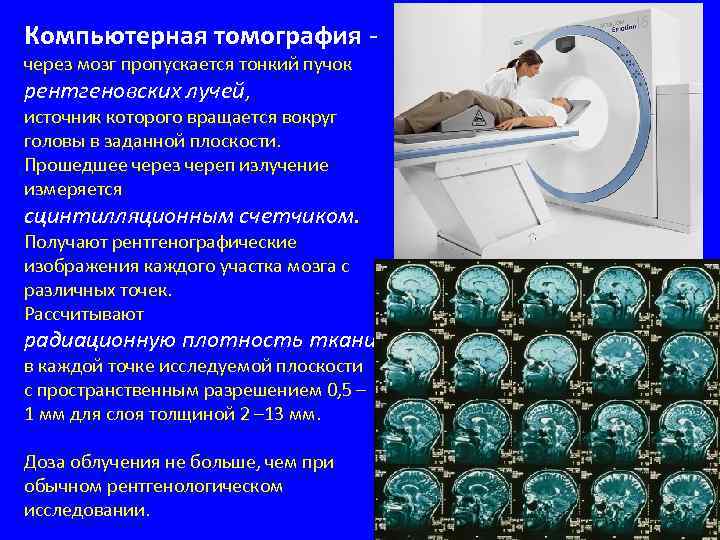 Компьютерная томография - через мозг пропускается тонкий пучок рентгеновских лучей, источник которого вращается вокруг головы в заданной плоскости. Прошедшее через череп излучение измеряется сцинтилляционным счетчиком. Получают рентгенографические изображения каждого участка мозга с различных точек. Рассчитывают радиационную плотность ткани в каждой точке исследуемой плоскости с пространственным разрешением 0,5 – 1 мм для слоя толщиной 2 –13 мм.

Доза облучения не больше, чем при обычном рентгенологическом исследовании.